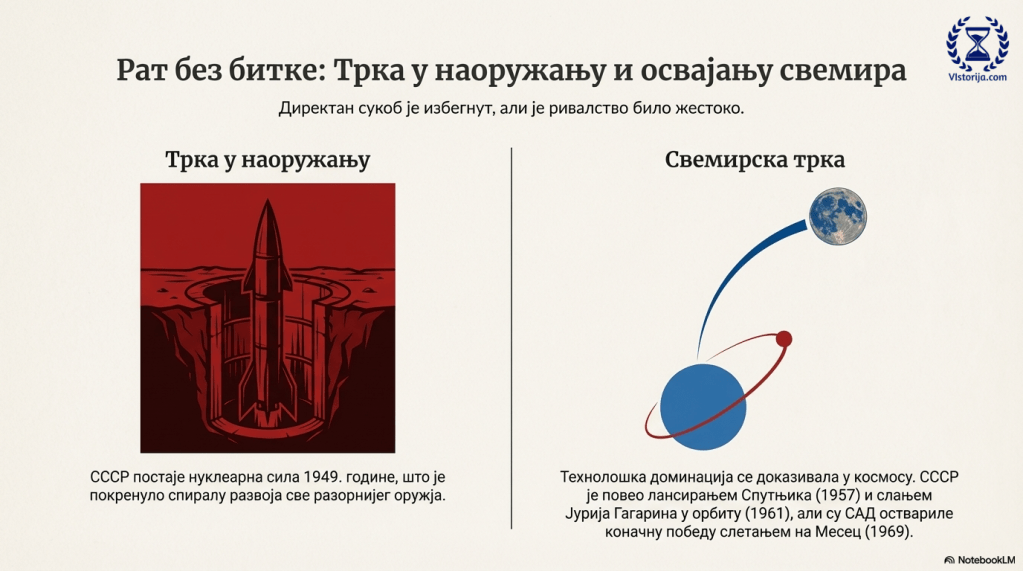 VIstorija.com

Рат без битке: Трка у наоружању и освајању свемира

Директан сукоб је избегнут, али је ривалство било жестоко.

Трка у наоружању

СССР постаје нуклеарна сила 1949. године, што је покренуло спиралу развоја све разорнијег оружја.

Свемирска трка

Технолошка доминација се доказивала у космосу. СССР је повео лансирањем Спутњика (1957) и слањем Јурија Гагарина у орбиту (1961), али су САД оствариле коначну победу слетањем на Месец (1969).

NotebookLM